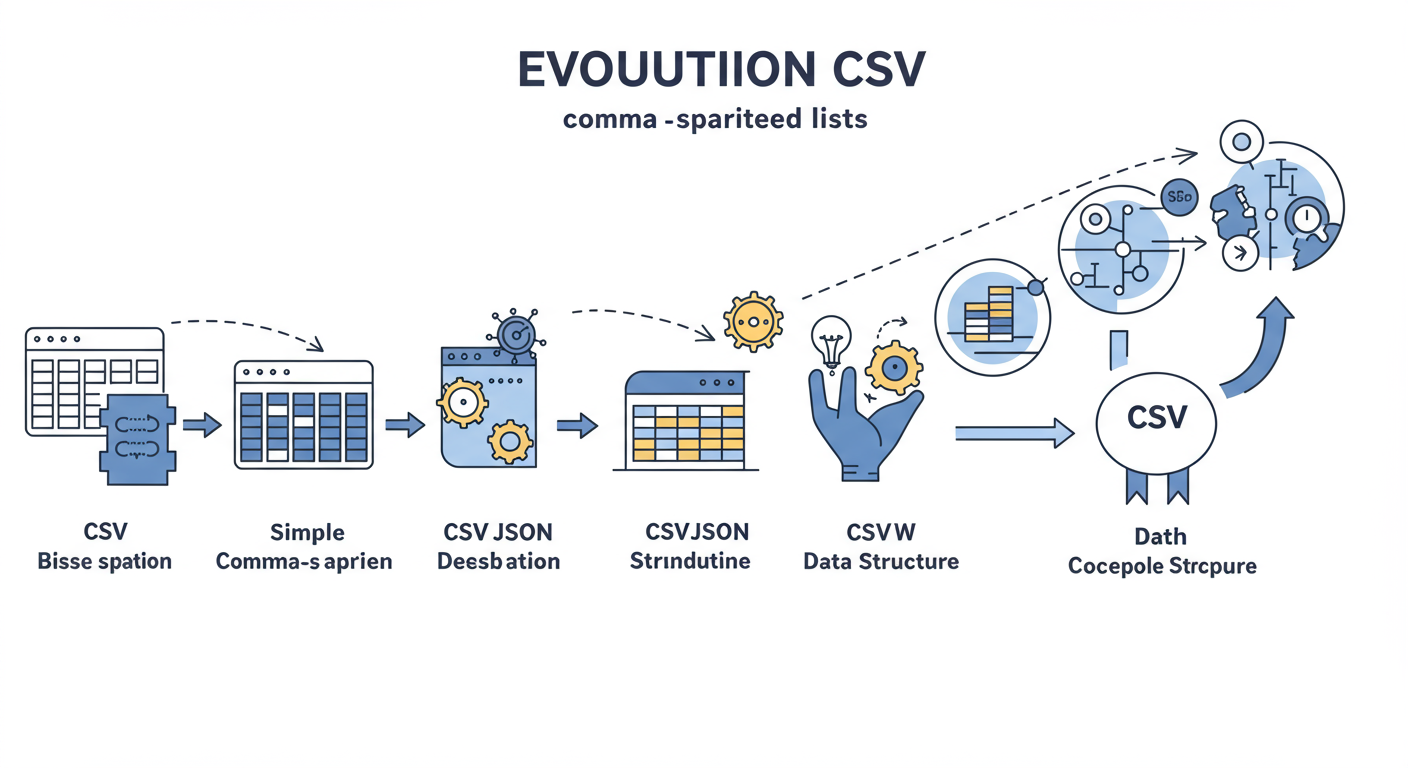 EVOUUTIION CSV
comma -spariteed lists

S6o

CSV

CSV
Bisse spation

Simple
Comma-s aprien

CSV JSON
Deesbation

CSVJSON
Strindutine

CSVW
Data Structure

Dath
Cocepole Strcpure